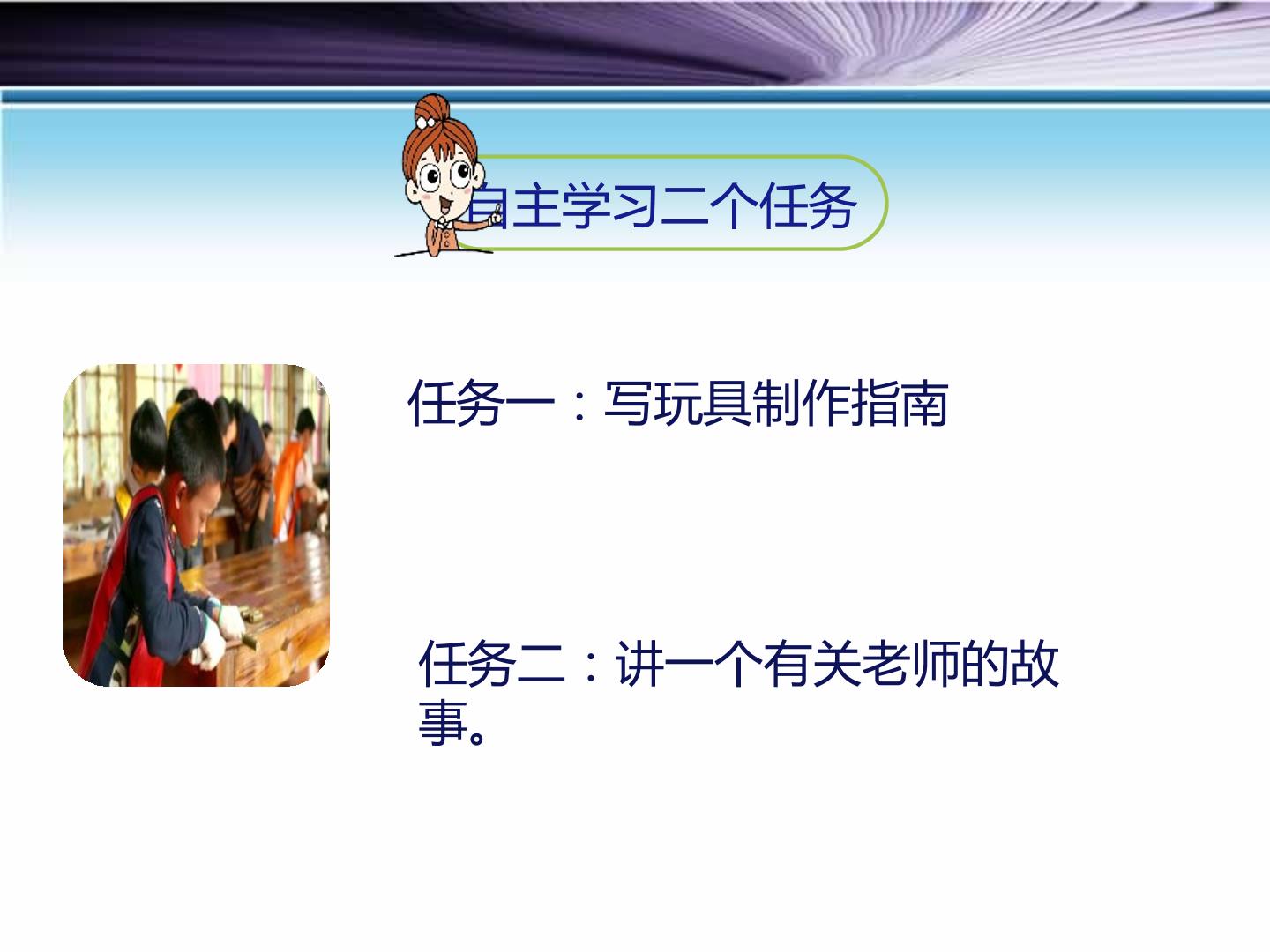 自主学习二个任务

任务一：写玩具制作指南

任务二：讲一个有关老师的故事。